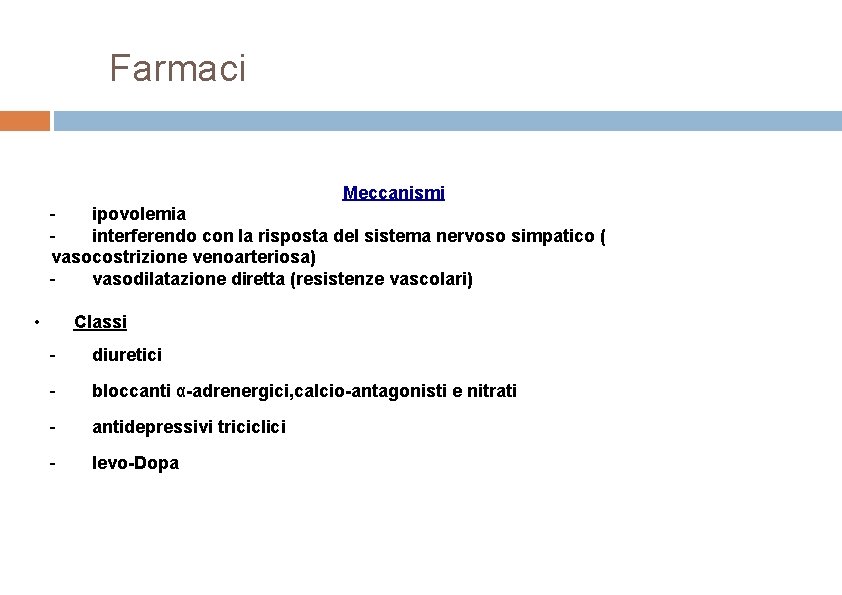 Farmaci

Meccanismi

- ipovolemia
- interferendo con la risposta del sistema nervoso simpatico ( vasocostrizione venoarteriosa)
- vasodilatazione diretta (resistenze vascolari)

• Classi

- diuretici
- bloccanti α-adrenergici,calcio-antagonisti e nitrati
- antidepressivi triciclici
- levo-Dopa